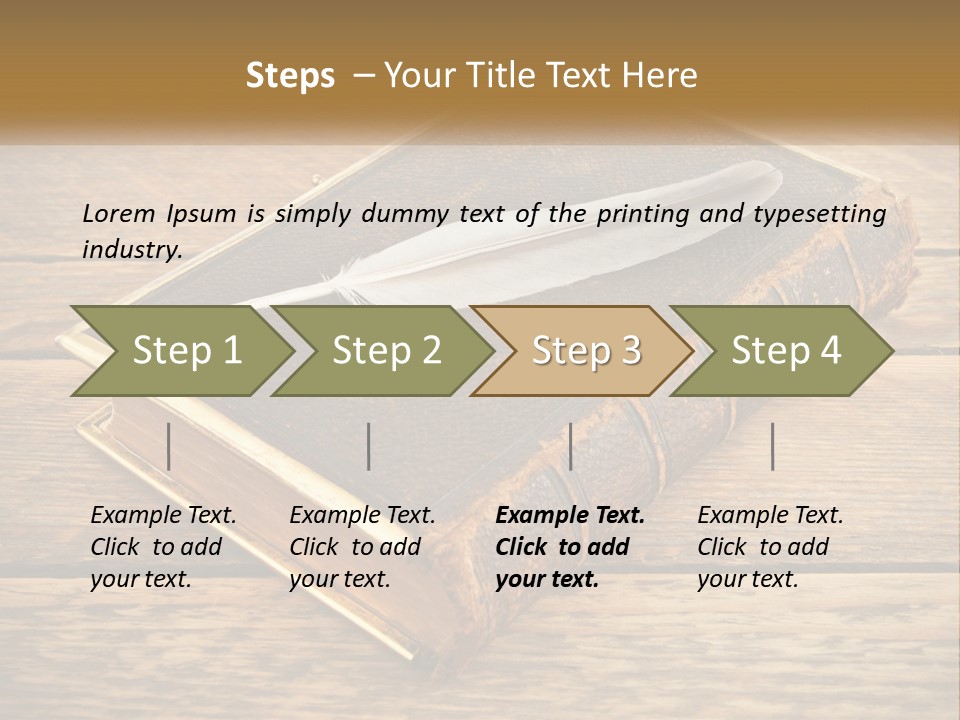 Steps – Your Title Text Here

Lorem Ipsum is simply dummy text of the printing and typesetting industry.

Step 1

Step 2

Step 3

Step 4

Example Text. Click to add your text.

Example Text. Click to add your text.

Example Text. Click to add your text.

Example Text. Click to add your text.